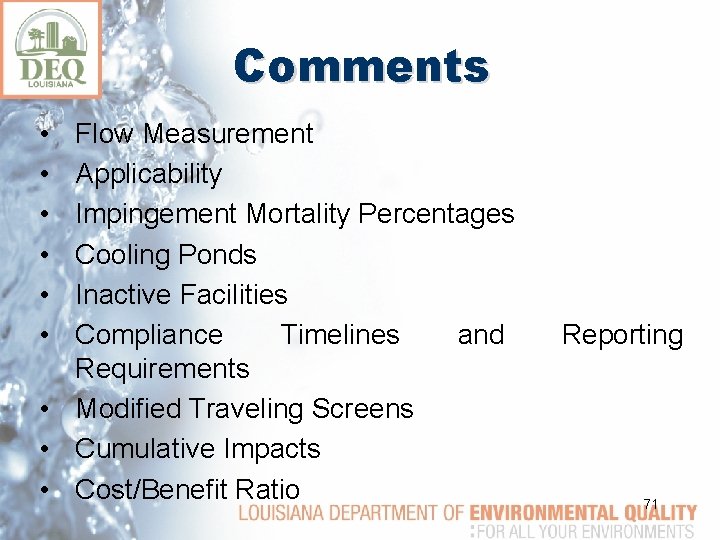 DEQ
LOUISIANA

Comments

• Flow Measurement
• Applicability
• Impingement Mortality Percentages
• Cooling Ponds
• Inactive Facilities
• Compliance Timelines and Reporting Requirements
• Modified Traveling Screens
• Cumulative Impacts
• Cost/Benefit Ratio

71

LOUISIANA DEPARTMENT OF ENVIRONMENTAL QUALITY
:FOR ALL YOUR ENVIRONMENTS